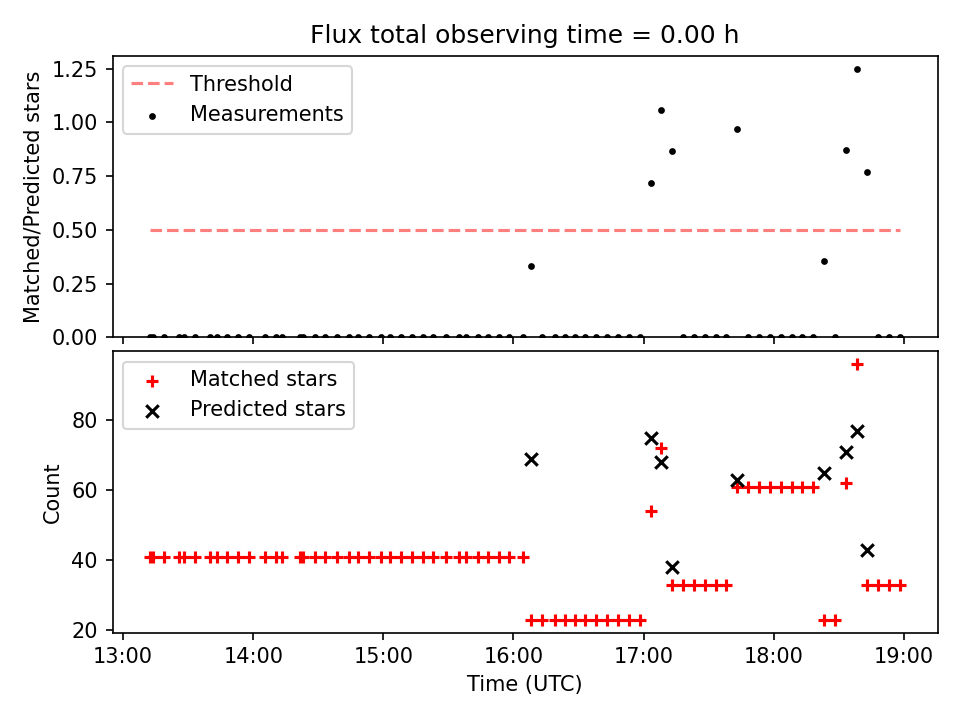 Flux total observing time = 0.00 h

Threshold
Measurements

Matched/Predicted stars

1.25
1.00
0.75
0.50
0.25
0.00

Matched stars
Predicted stars

Count

80
60
40
20

13:00 14:00 15:00 16:00 17:00 18:00 19:00

Time (UTC)